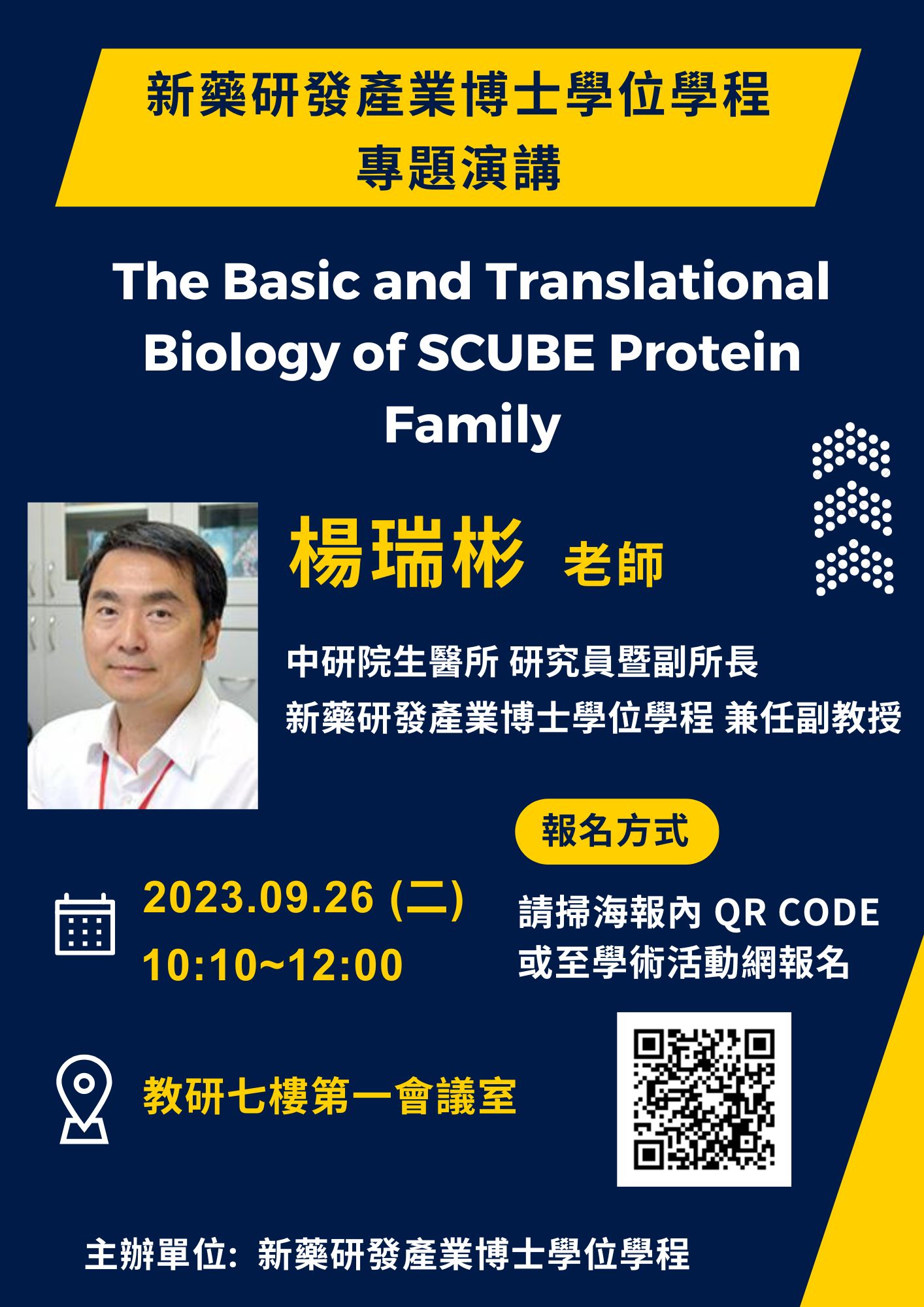 新藥研發產業博士學位學程
專題演講

The Basic and Translational Biology of SCUBE Protein Family

楊瑞彬 老師

中研院生醫所 研究員暨副所長
新藥研發產業博士學位學程 兼任副教授

報名方式

2023.09.26 (二)
10:10~12:00

請掃海報內 QR CODE
或至學術活動網報名

教研七樓第一會議室

主辦單位: 新藥研發產業博士學位學程